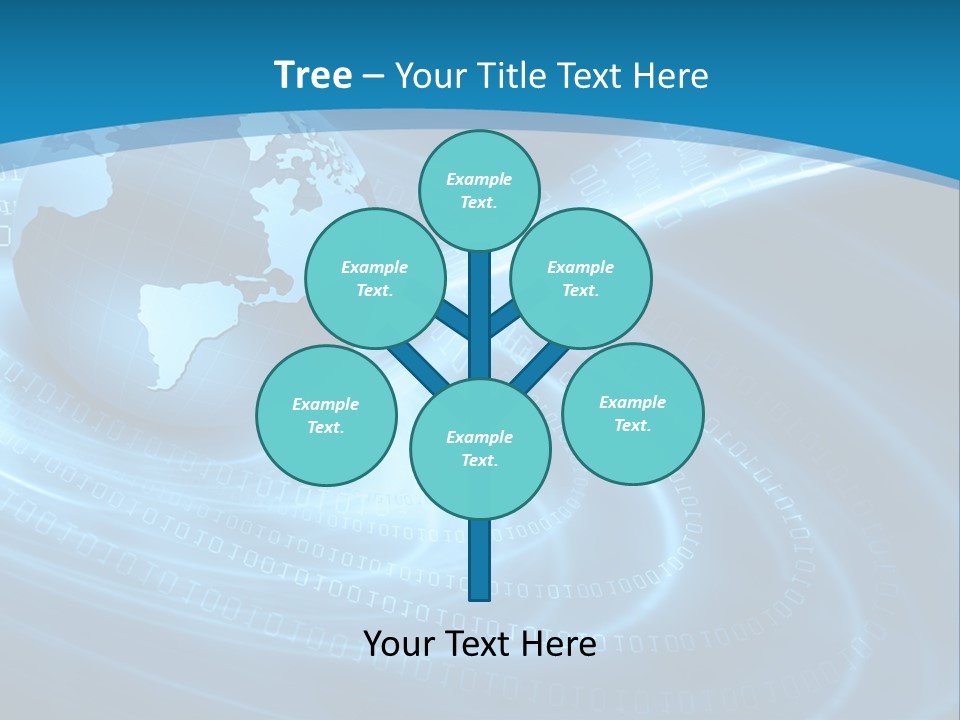 Tree – Your Title Text Here

Example Text.

Example Text.

Example Text.

Example Text.

Example Text.

Example Text.

Your Text Here